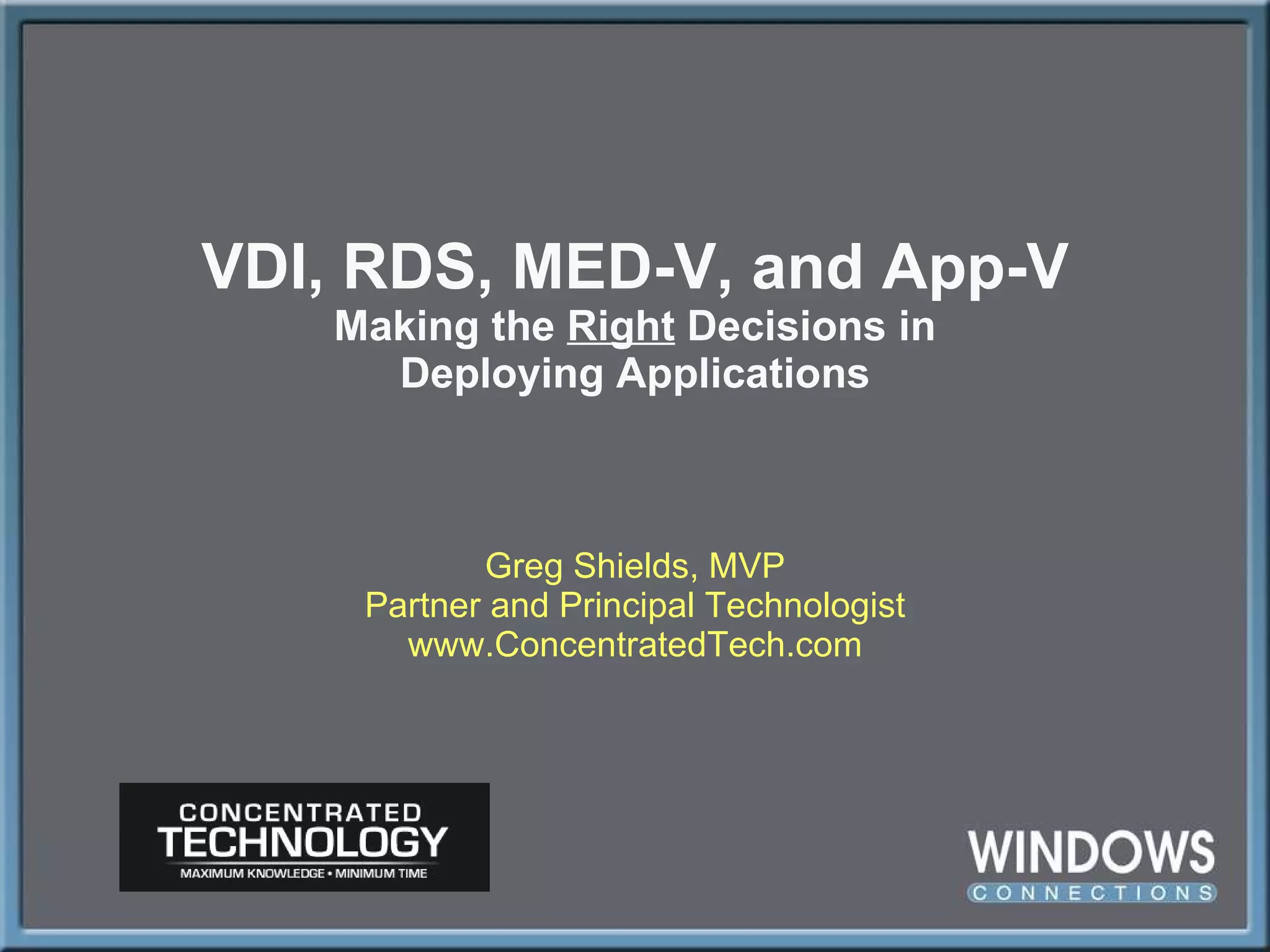 VDI, RDS, MED-V, and App-V
Making the Right Decisions in Deploying Applications

Greg Shields, MVP
Partner and Principal Technologist
www.ConcentratedTech.com

CONCENTRATED
TECHNOLOGY
MAXIMUM KNOWLEDGE • MINIMUM TIME

WINDOWS
CONNECTIONS